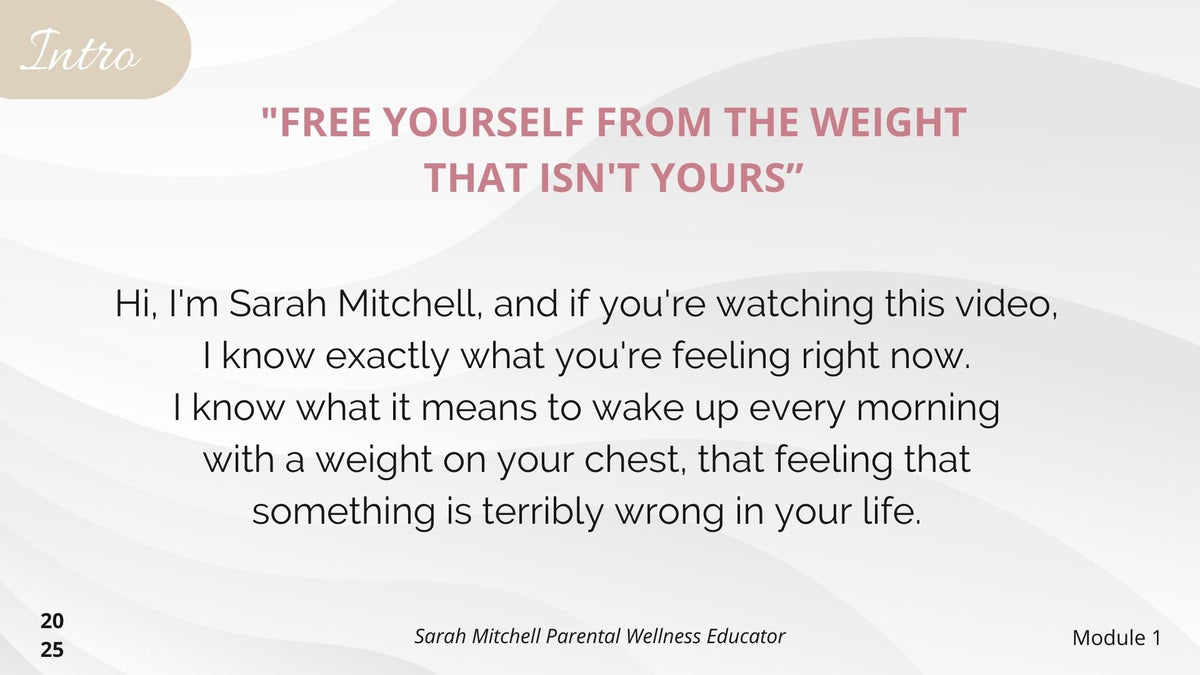 Intro

"FREE YOURSELF FROM THE WEIGHT THAT ISN'T YOURS”

Hi, I'm Sarah Mitchell, and if you're watching this video, I know exactly what you're feeling right now. I know what it means to wake up every morning with a weight on your chest, that feeling that something is terribly wrong in your life.

20
25

Sarah Mitchell Parental Wellness Educator

Module 1